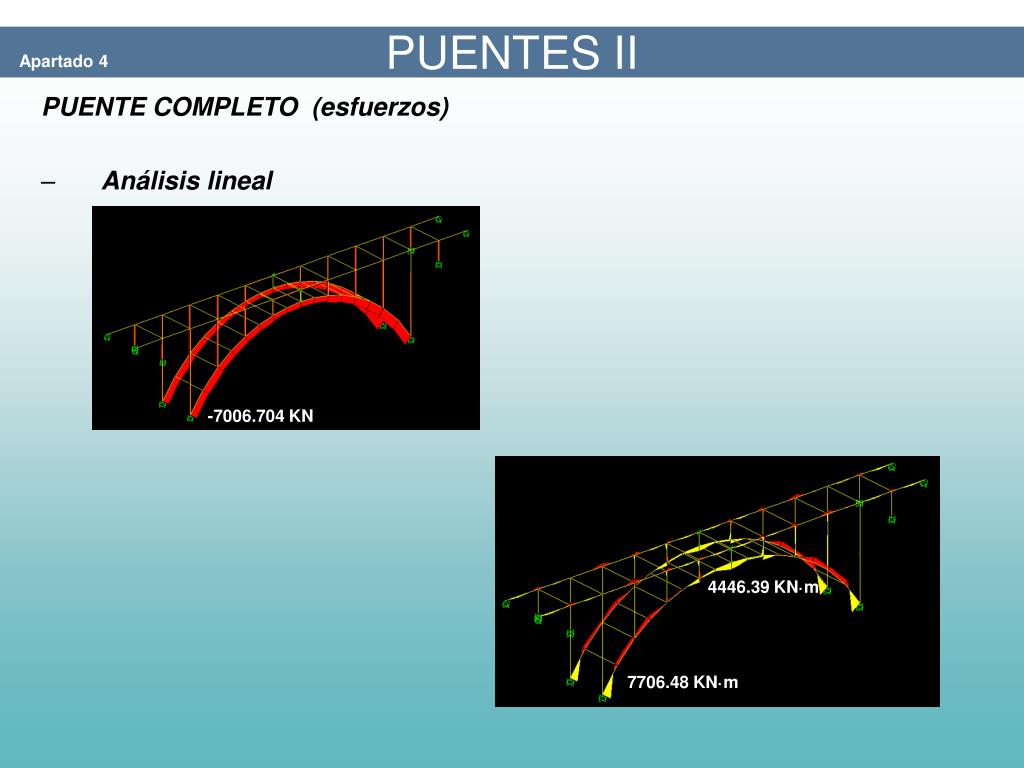 Apartado 4

PUENTES II

PUENTE COMPLETO (esfuerzos)

– Análisis lineal

-7006.704 KN

4446.39 KN·m

7706.48 KN·m